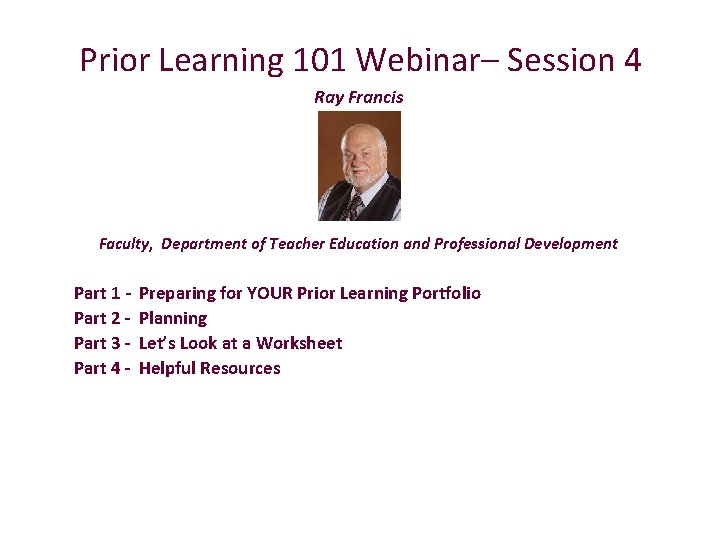 Prior Learning 101 Webinar– Session 4

Ray Francis

Faculty, Department of Teacher Education and Professional Development

Part 1 - Preparing for YOUR Prior Learning Portfolio
Part 2 - Planning
Part 3 - Let's Look at a Worksheet
Part 4 - Helpful Resources